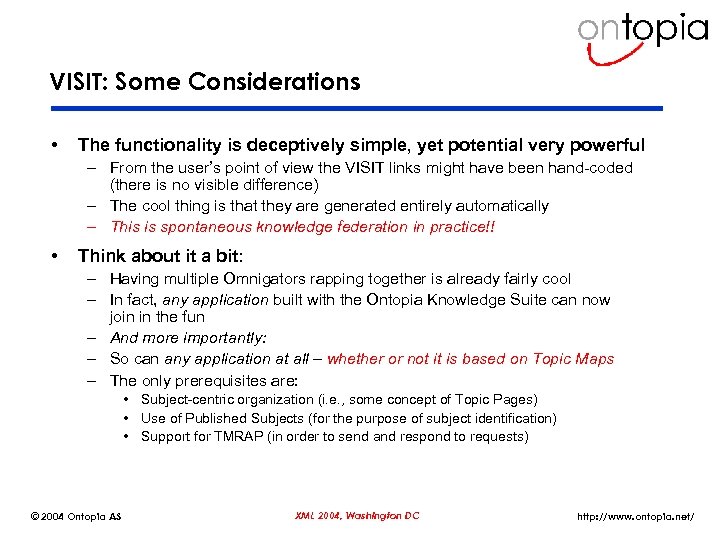 ontopia

VISIT: Some Considerations

• The functionality is deceptively simple, yet potential very powerful
– From the user's point of view the VISIT links might have been hand-coded (there is no visible difference)
– The cool thing is that they are generated entirely automatically
– This is spontaneous knowledge federation in practice!!

• Think about it a bit:
– Having multiple Omnigators rapping together is already fairly cool
– In fact, any application built with the Ontopia Knowledge Suite can now join in the fun
– And more importantly:
– So can any application at all – whether or not it is based on Topic Maps
– The only prerequisites are:
• Subject-centric organization (i.e., some concept of Topic Pages)
• Use of Published Subjects (for the purpose of subject identification)
• Support for TMRAP (in order to send and respond to requests)

© 2004 Ontopia AS

XML 2004, Washington DC

http://www.ontopia.net/